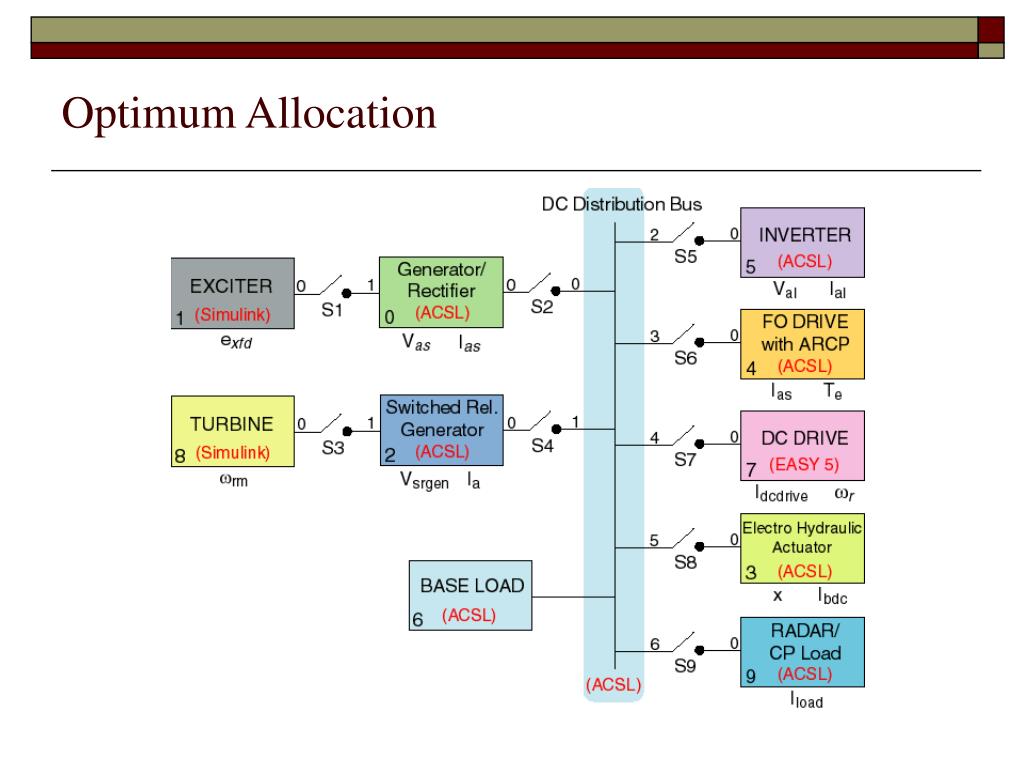 Optimum Allocation

DC Distribution Bus

EXCITER
1 (Simulink)
$e_{xfd}$

0 S1 1

Generator/ Rectifier
0 (ACSL)
$V_{as}$ $I_{as}$

0 S2 0

TURBINE
8 (Simulink)
$\omega_{rm}$

0 S3 1

Switched Rel. Generator
2 (ACSL)
$V_{srgen}$ $I_a$

0 S4 1

BASE LOAD
6 (ACSL)

(ACSL)

2 S5 0

INVERTER
5 (ACSL)
$V_{al}$ $I_{al}$

3 S6 0

FO DRIVE with ARCP
4 (ACSL)
$I_{as}$ $T_e$

4 S7 0

DC DRIVE
7 (EASY 5)
$I_{dcdrive}$ $\omega_r$

5 S8 0

Electro Hydraulic Actuator
3 (ACSL)
x $I_{bdc}$

6 S9 0

RADAR/ CP Load
9 (ACSL)
$I_{load}$